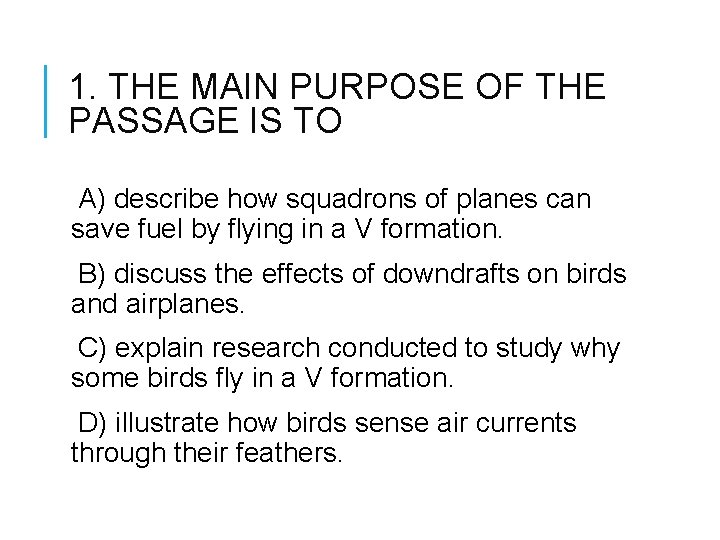 1. THE MAIN PURPOSE OF THE PASSAGE IS TO

A) describe how squadrons of planes can save fuel by flying in a V formation.

B) discuss the effects of downdrafts on birds and airplanes.

C) explain research conducted to study why some birds fly in a V formation.

D) illustrate how birds sense air currents through their feathers.